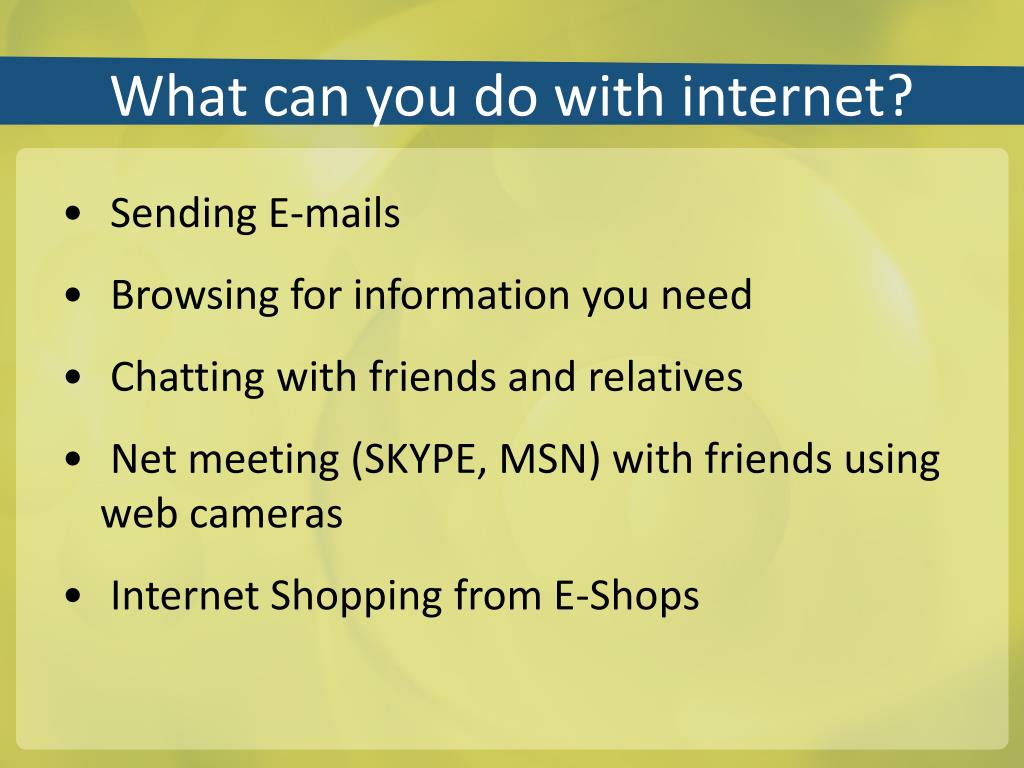 What can you do with internet?

• Sending E-mails
• Browsing for information you need
• Chatting with friends and relatives
• Net meeting (SKYPE, MSN) with friends using web cameras
• Internet Shopping from E-Shops